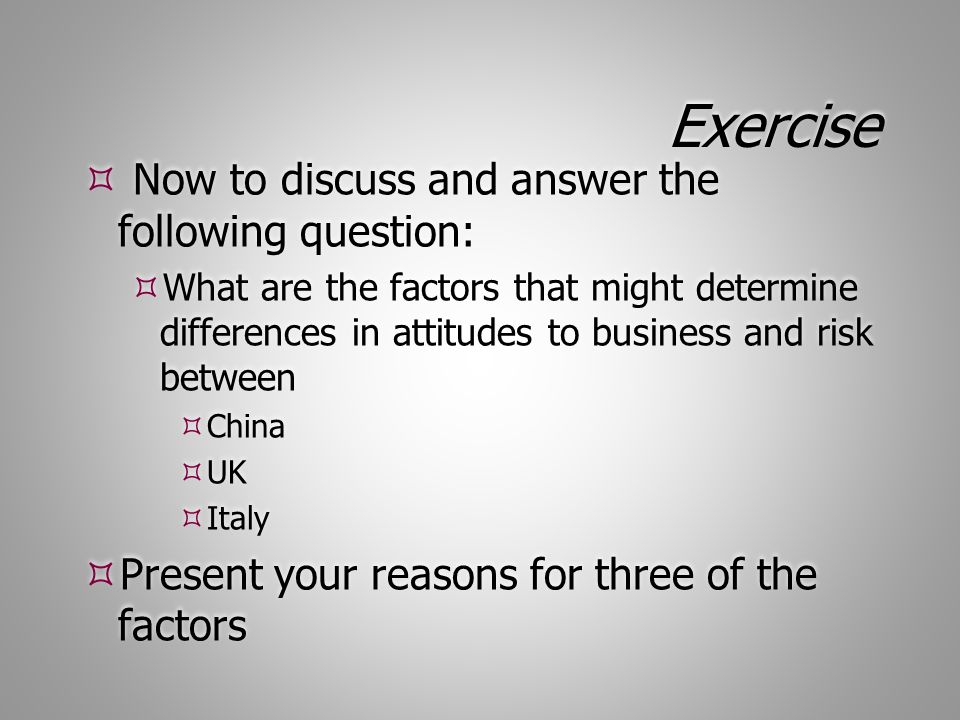 Exercise

Now to discuss and answer the following question:

What are the factors that might determine differences in attitudes to business and risk between

China

UK

Italy

Present your reasons for three of the factors